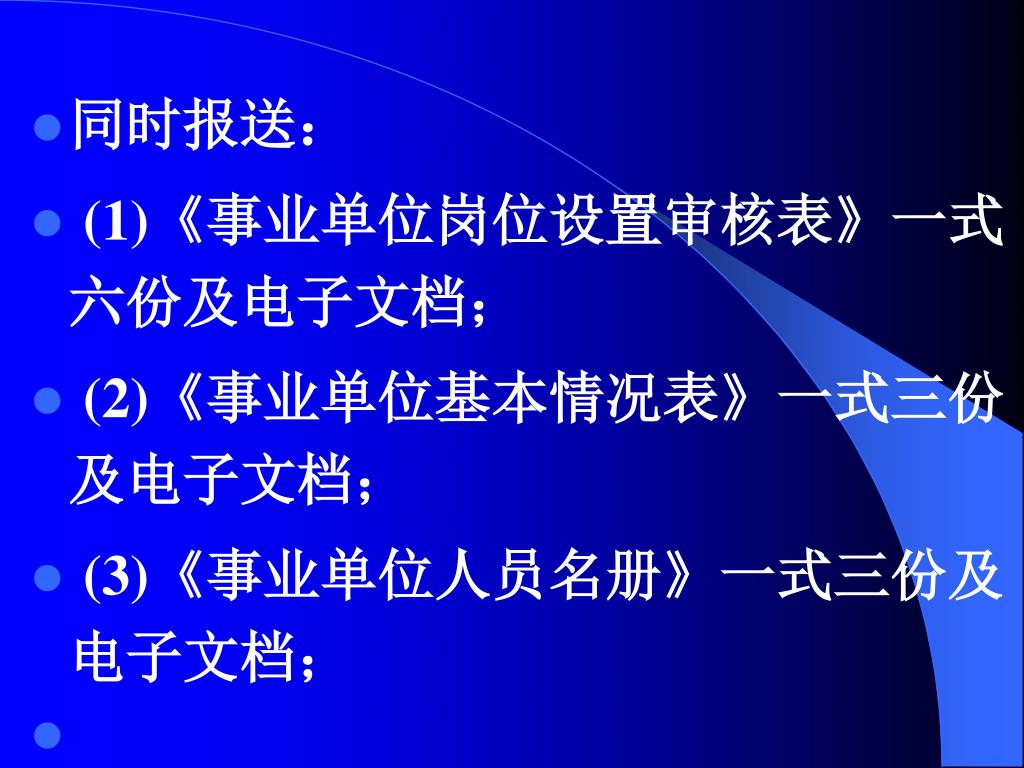 同时报送：

(1)《事业单位岗位设置审核表》一式六份及电子文档；

(2)《事业单位基本情况表》一式三份及电子文档；

(3)《事业单位人员名册》一式三份及电子文档；